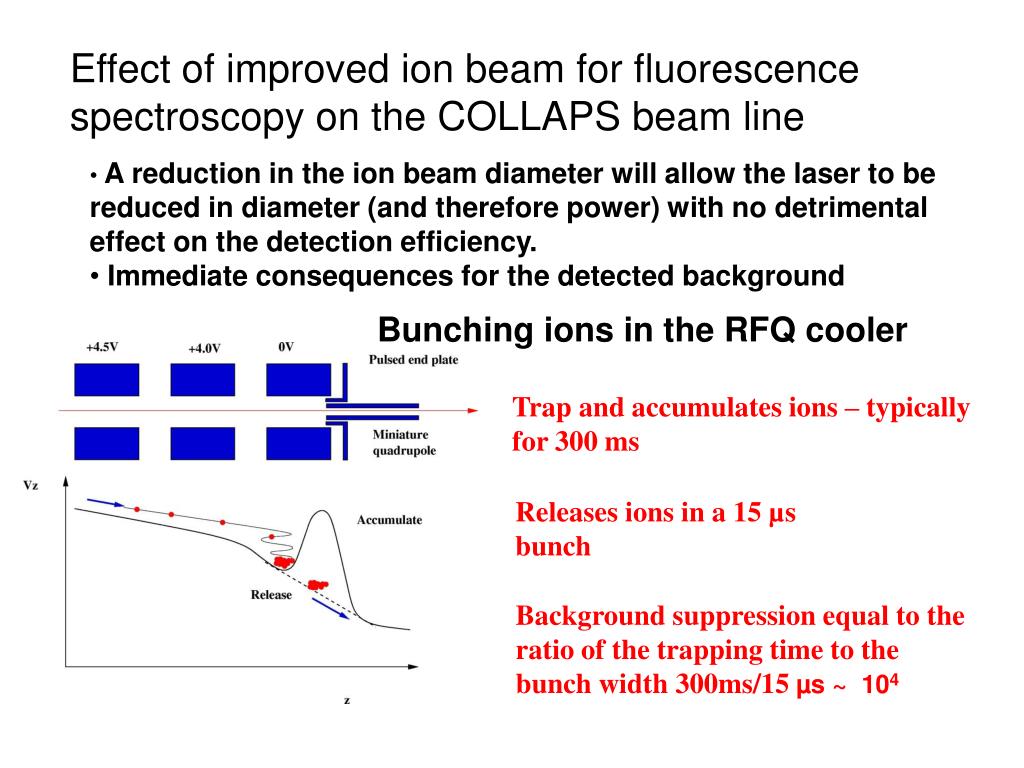 Effect of improved ion beam for fluorescence spectroscopy on the COLLAPS beam line

• A reduction in the ion beam diameter will allow the laser to be reduced in diameter (and therefore power) with no detrimental effect on the detection efficiency.
• Immediate consequences for the detected background

Bunching ions in the RFQ cooler

+4.5V +4.0V 0V

Pulsed end plate

Miniature quadrupole

Vz

Accumulate

Release

z

Trap and accumulates ions – typically for 300 ms

Releases ions in a 15 µs bunch

Background suppression equal to the ratio of the trapping time to the bunch width 300ms/15 µs ~ $10^4$